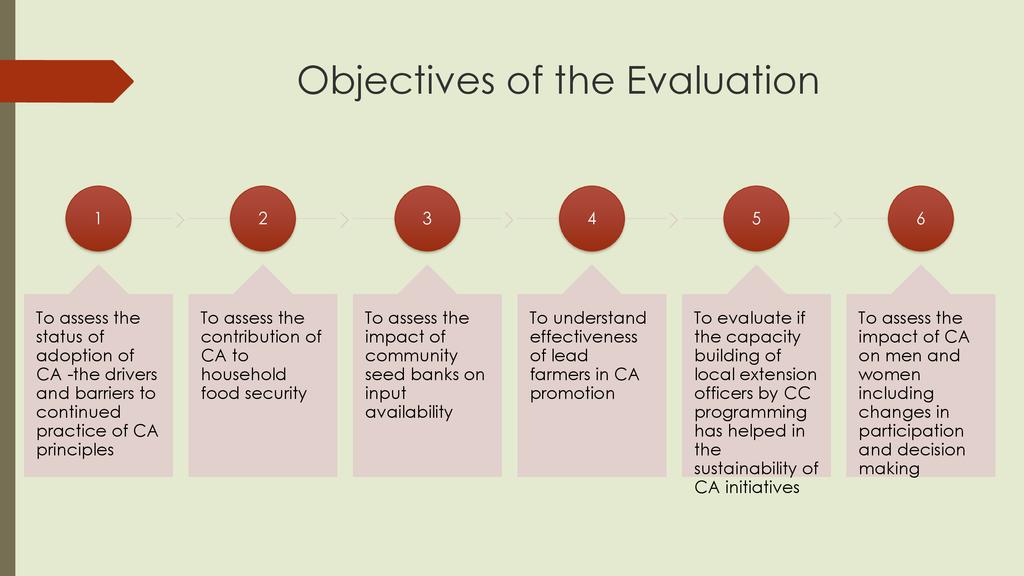 Objectives of the Evaluation

1

To assess the status of adoption of CA -the drivers and barriers to continued practice of CA principles

2

To assess the contribution of CA to household food security

3

To assess the impact of community seed banks on input availability

4

To understand effectiveness of lead farmers in CA promotion

5

To evaluate if the capacity building of local extension officers by CC programming has helped in the sustainability of CA initiatives

6

To assess the impact of CA on men and women including changes in participation and decision making